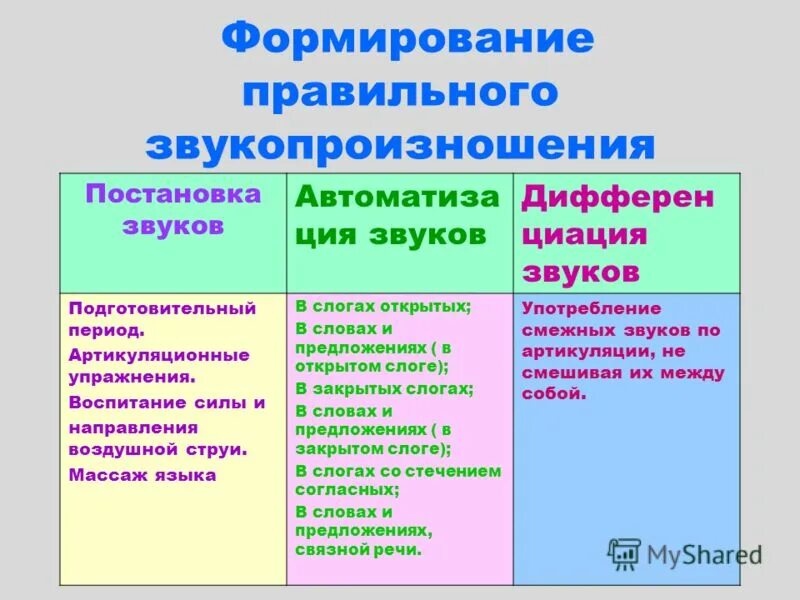 Формирование правильного звукопроизношения

| Постановка звуков | Автоматиза ция звуков | Дифферен циация звуков |
|---|---|---|
| Подготовительный период. Артикуляционные упражнения. Воспитание силы и направления воздушной струи. Массаж языка | В слогах открытых; В словах и предложениях ( в открытом слоге); В закрытых слогах; В словах и предложениях ( в закрытом слоге); В слогах со стечением согласных; В словах и предложениях, связной речи. | Употребление смежных звуков по артикуляции, не смешивая их между собой. |

MyShared